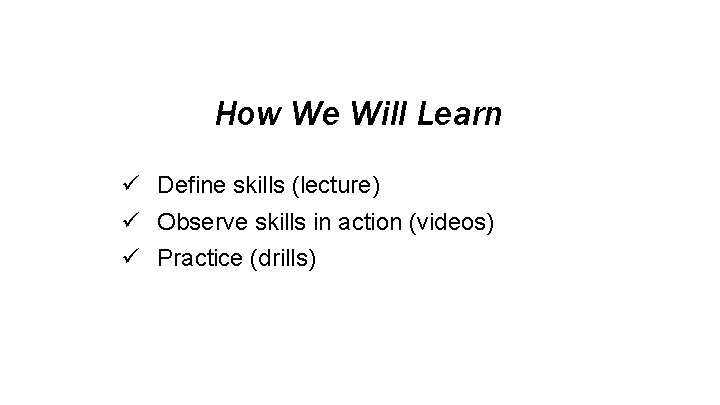 How We Will Learn

✓ Define skills (lecture)
✓ Observe skills in action (videos)
✓ Practice (drills)